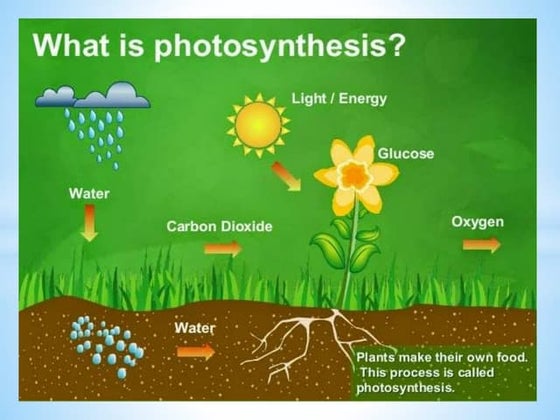 What is photosynthesis?

Light / Energy

Glucose

Water

Carbon Dioxide

Oxygen

Water

Plants make their own food. This process is called photosynthesis.